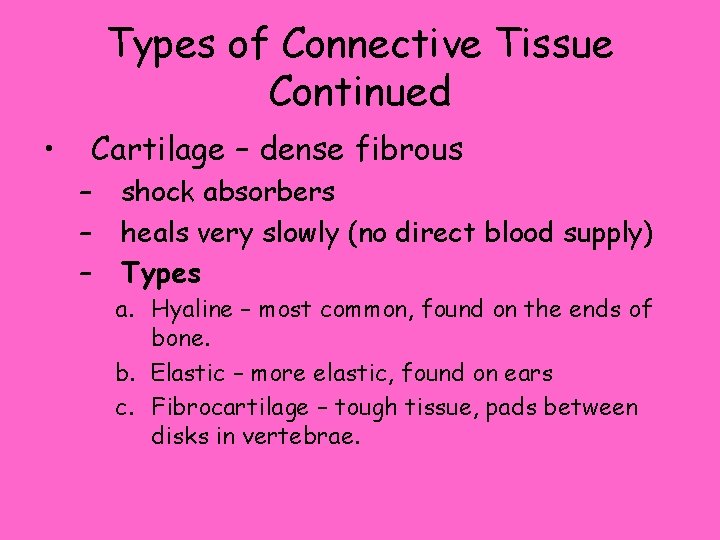 Types of Connective Tissue Continued

• Cartilage – dense fibrous
– shock absorbers
– heals very slowly (no direct blood supply)
– Types
a. Hyaline – most common, found on the ends of bone.
b. Elastic – more elastic, found on ears
c. Fibrocartilage – tough tissue, pads between disks in vertebrae.